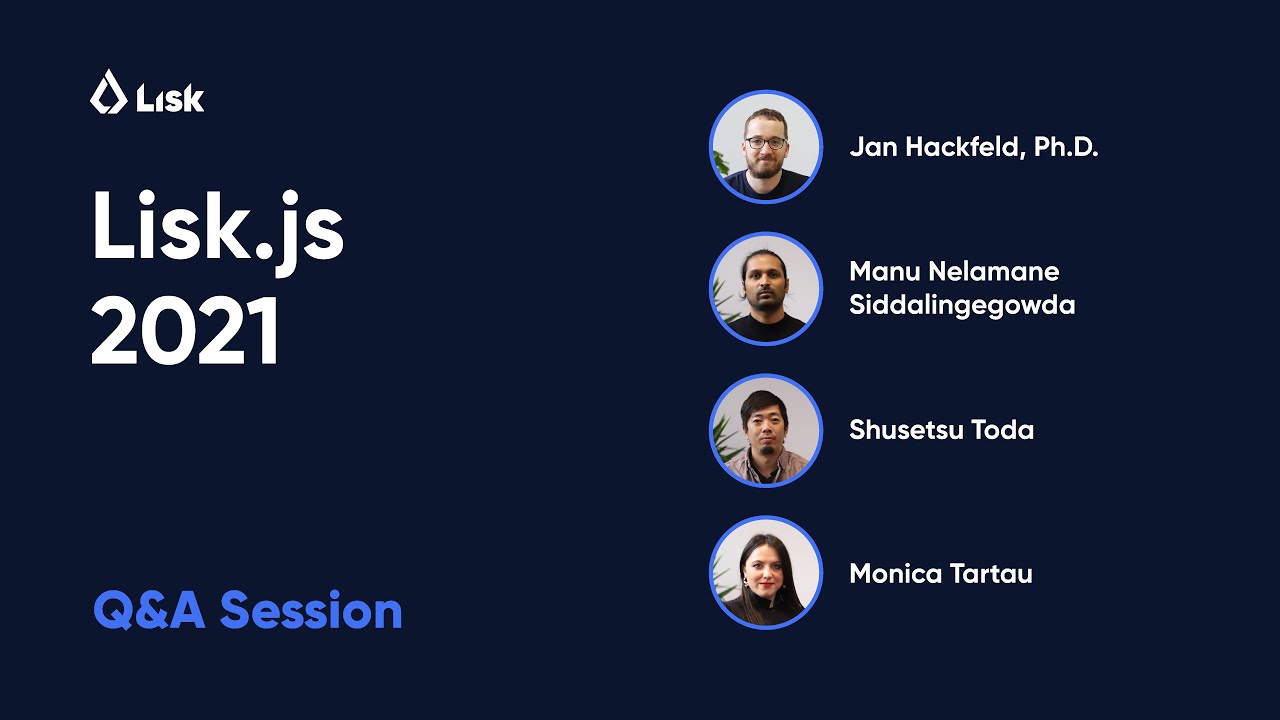 Lisk

Lisk.js 2021

Q&A Session

Jan Hackfeld, Ph.D.

Manu Nelamane Siddalingegowda

Shusetsu Toda

Monica Tartau